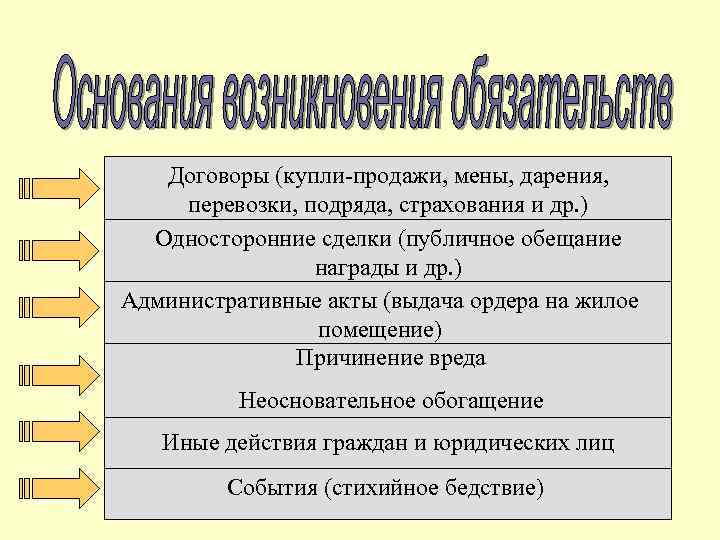 Основания возникновения обязательств

Договоры (купли-продажи, мены, дарения, перевозки, подряда, страхования и др.)

Односторонние сделки (публичное обещание награды и др.)

Административные акты (выдача ордера на жилое помещение)

Причинение вреда

Неосновательное обогащение

Иные действия граждан и юридических лиц

События (стихийное бедствие)